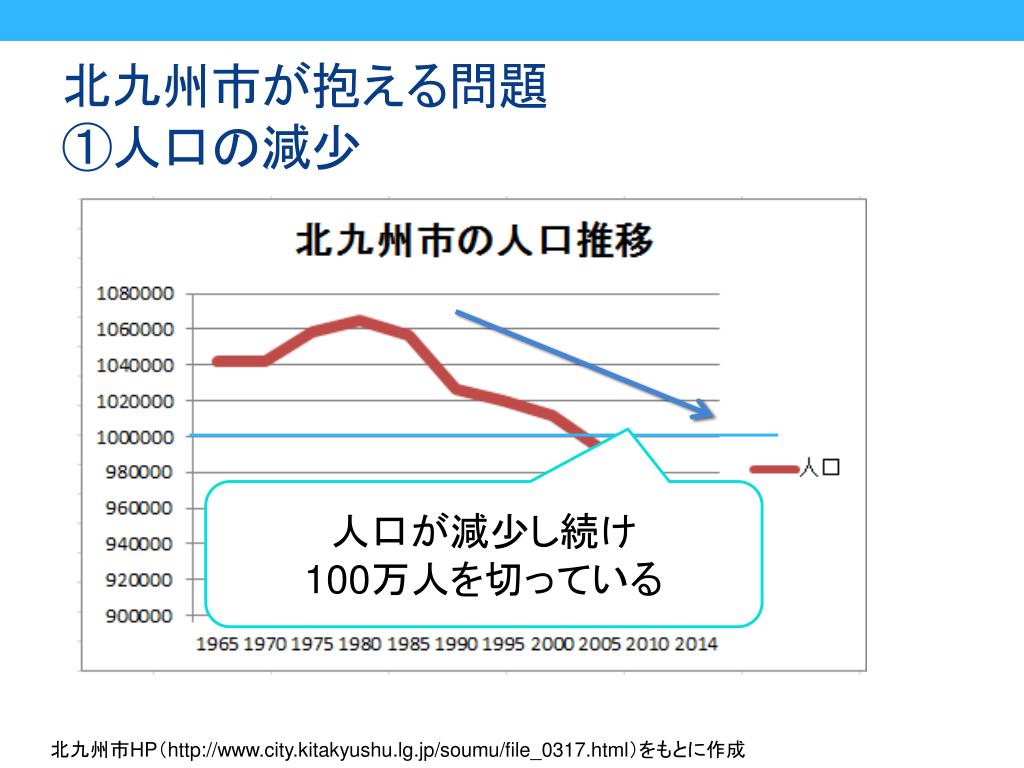 北九州市が抱える問題
①人口の減少

北九州市の人口推移

1080000
1060000
1040000
1020000
1000000
980000
960000
940000
920000
900000

1965 1970 1975 1980 1985 1990 1995 2000 2005 2010 2014

人口

人口が減少し続け
100万人を切っている

北九州市HP（http://www.city.kitakyushu.lg.jp/soumu/file_0317.html）をもとに作成